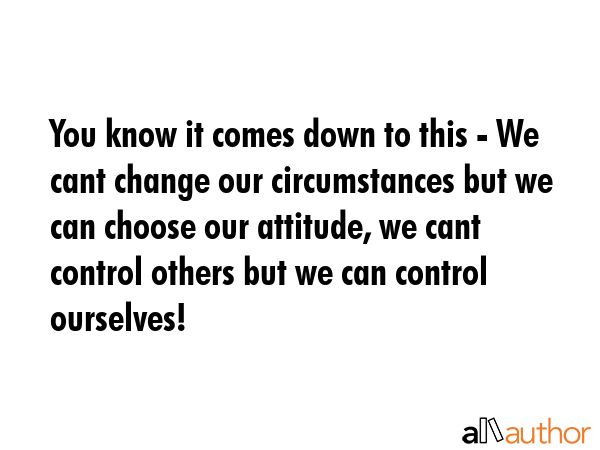 You know it comes down to this - We cant change our circumstances but we can choose our attitude, we cant control others but we can control ourselves!

allauthor